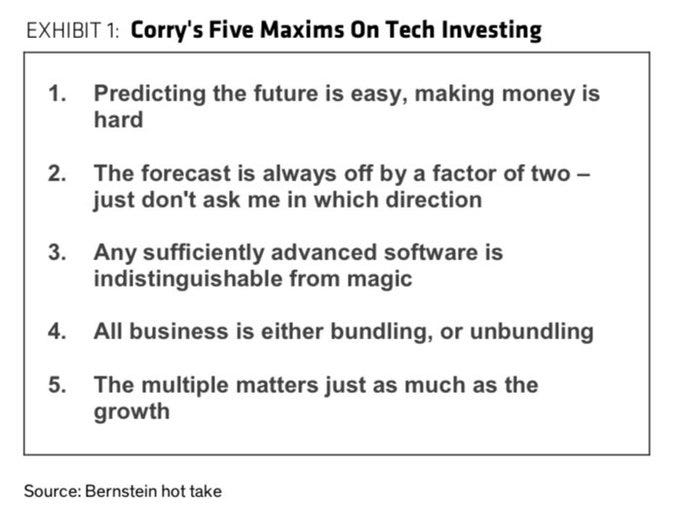 EXHIBIT 1: Corry's Five Maxims On Tech Investing

1. Predicting the future is easy, making money is hard

2. The forecast is always off by a factor of two – just don't ask me in which direction

3. Any sufficiently advanced software is indistinguishable from magic

4. All business is either bundling, or unbundling

5. The multiple matters just as much as the growth

Source: Bernstein hot take